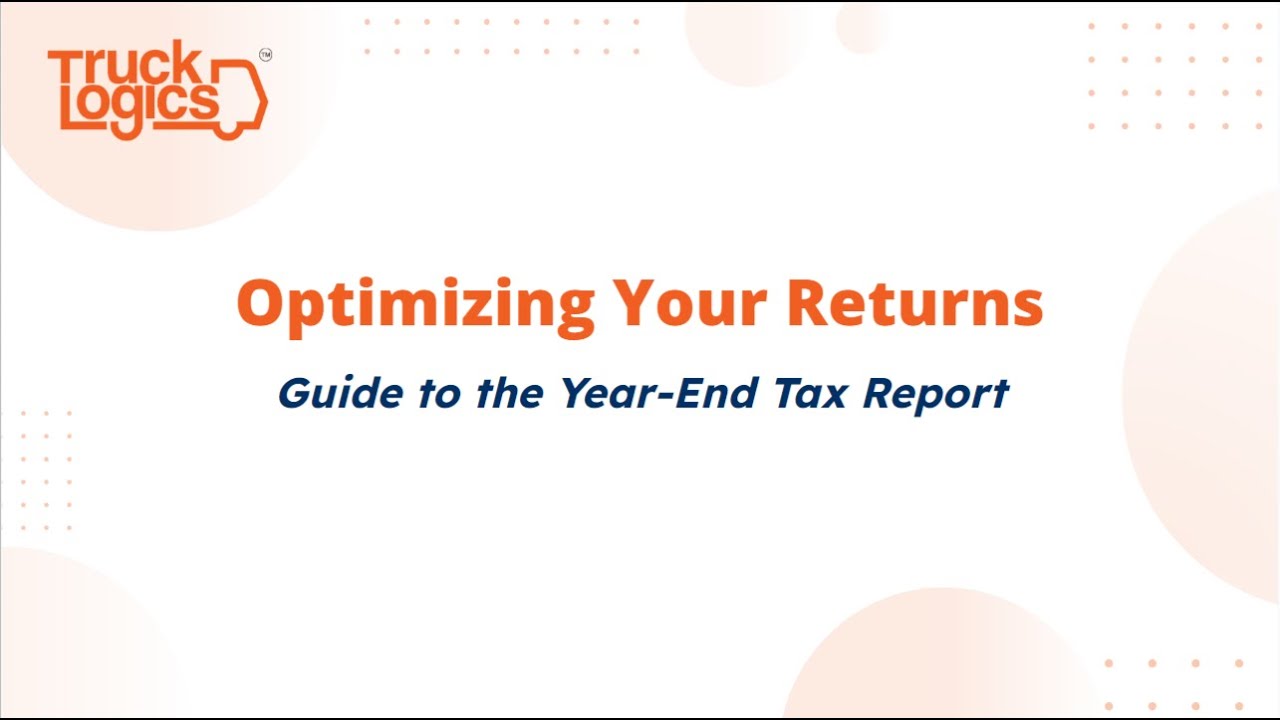 Truck Logics™

Optimizing Your Returns

Guide to the Year-End Tax Report